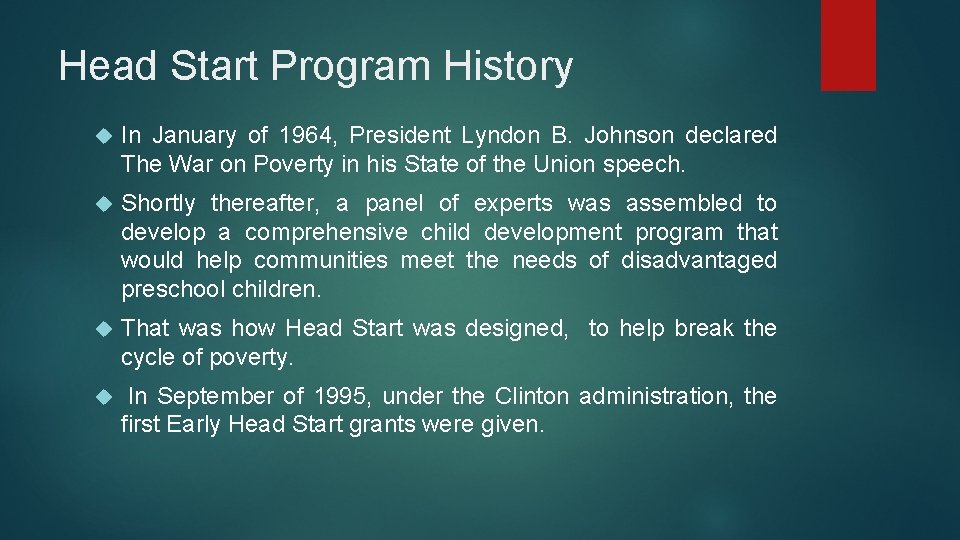 Head Start Program History

In January of 1964, President Lyndon B. Johnson declared The War on Poverty in his State of the Union speech.

Shortly thereafter, a panel of experts was assembled to develop a comprehensive child development program that would help communities meet the needs of disadvantaged preschool children.

That was how Head Start was designed, to help break the cycle of poverty.

In September of 1995, under the Clinton administration, the first Early Head Start grants were given.